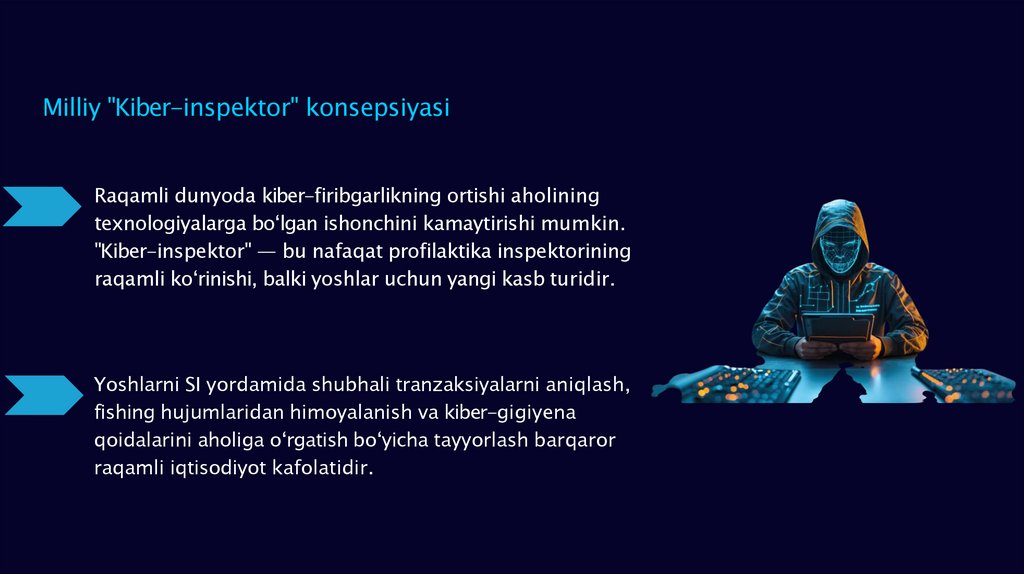 Milliy "Kiber-inspektor" konsepsiyasi

Raqamli dunyoda kiber-firibgarlikning ortishi aholining texnologiyalarga boʻlgan ishonchini kamaytirishi mumkin. "Kiber-inspektor" — bu nafaqat profilaktika inspektorining raqamli koʻrinishi, balki yoshlar uchun yangi kasb turidir.

Yoshlarni SI yordamida shubhali tranzaksiyalarni aniqlash, fishing hujumlaridan himoyalanish va kiber-gigiyena qoidalarini aholiga oʻrgatish boʻyicha tayyorlash barqaror raqamli iqtisodiyot kafolatidir.